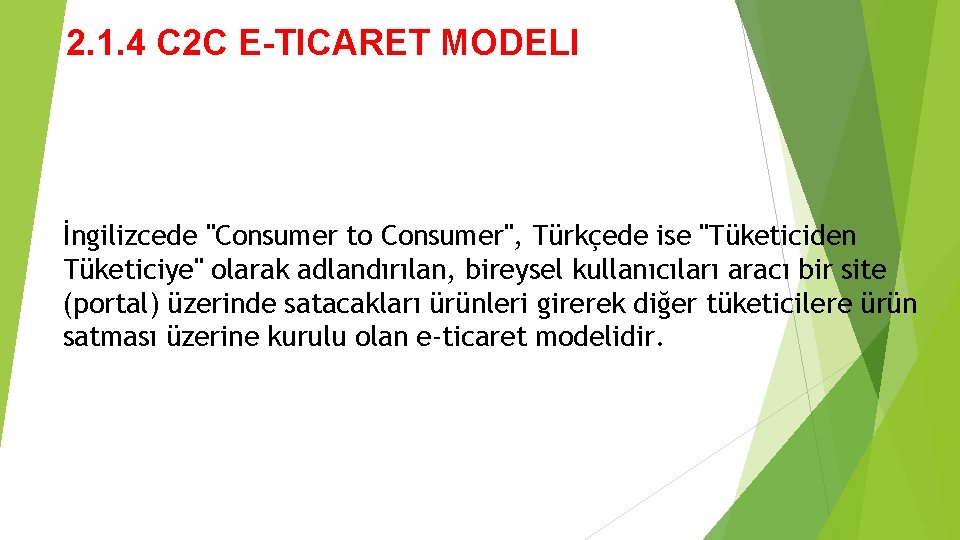 2.1.4 C2C E-TICARET MODELI

İngilizcede "Consumer to Consumer", Türkçede ise "Tüketiciden Tüketiciye" olarak adlandırılan, bireysel kullanıcıları aracı bir site (portal) üzerinde satacakları ürünleri girerek diğer tüketicilere ürün satması üzerine kurulu olan e-ticaret modelidir.